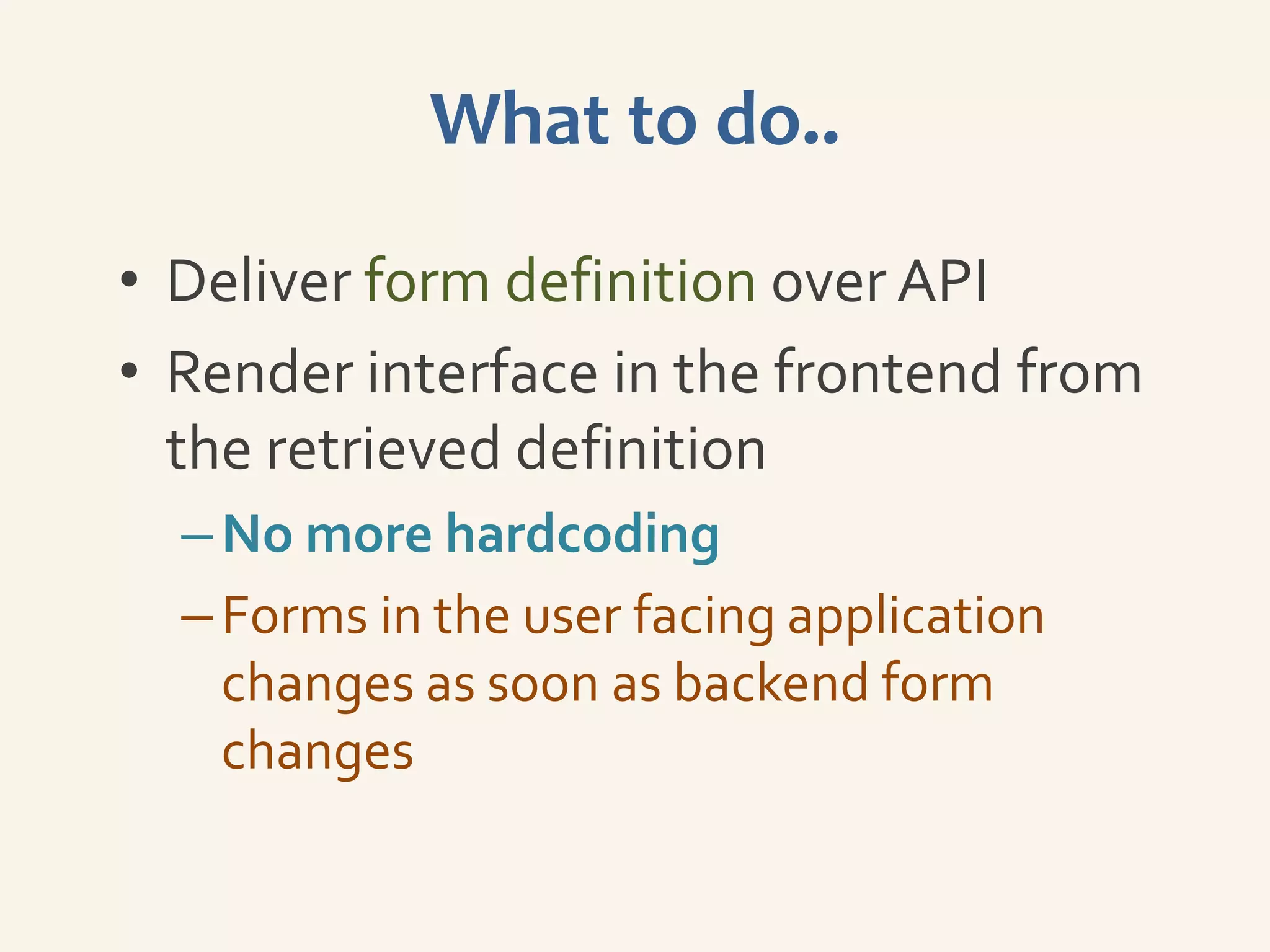 What to do..

• Deliver form definition over API
• Render interface in the frontend from the retrieved definition
– No more hardcoding
– Forms in the user facing application changes as soon as backend form changes